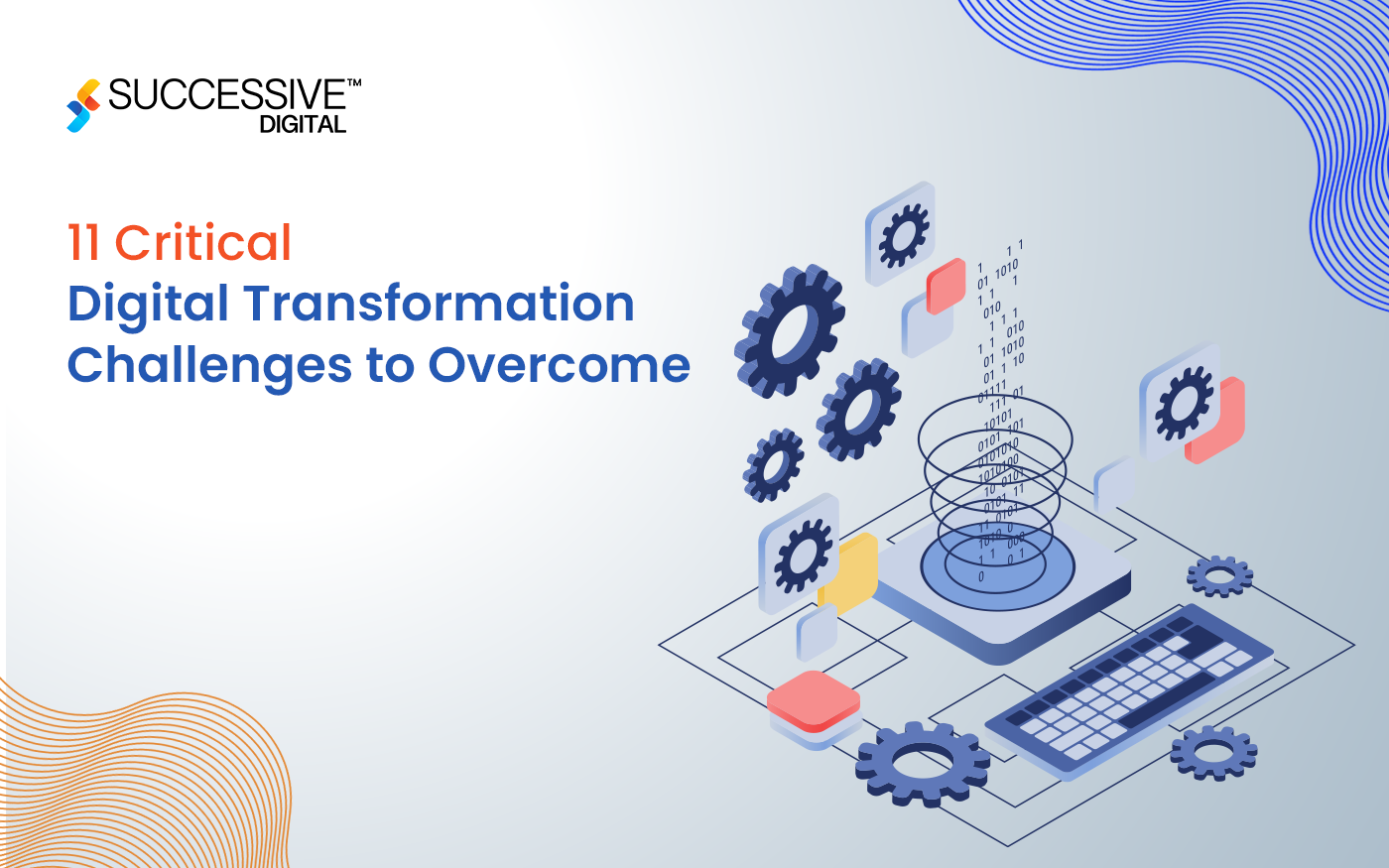 SUCCESSIVE™
DIGITAL

11 Critical
Digital Transformation
Challenges to Overcome